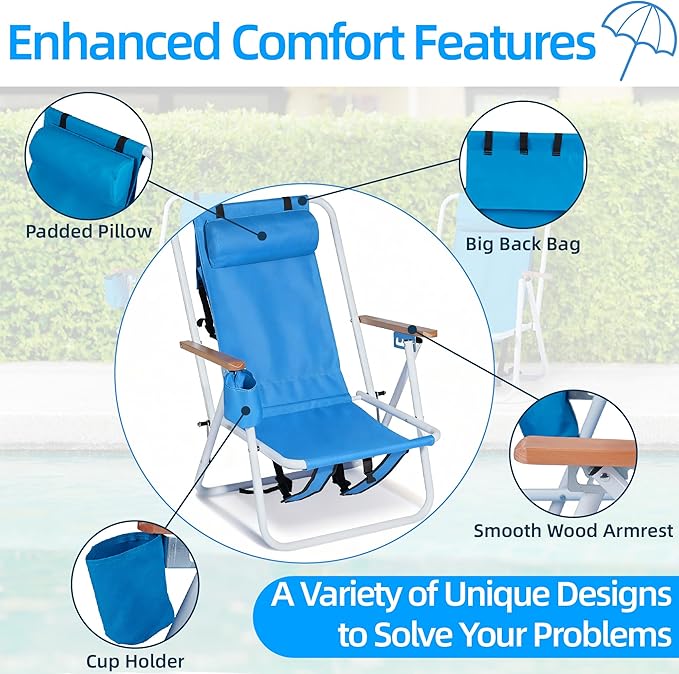 Enhanced Comfort Features

Padded Pillow

Big Back Bag

Smooth Wood Armrest

Cup Holder

A Variety of Unique Designs to Solve Your Problems